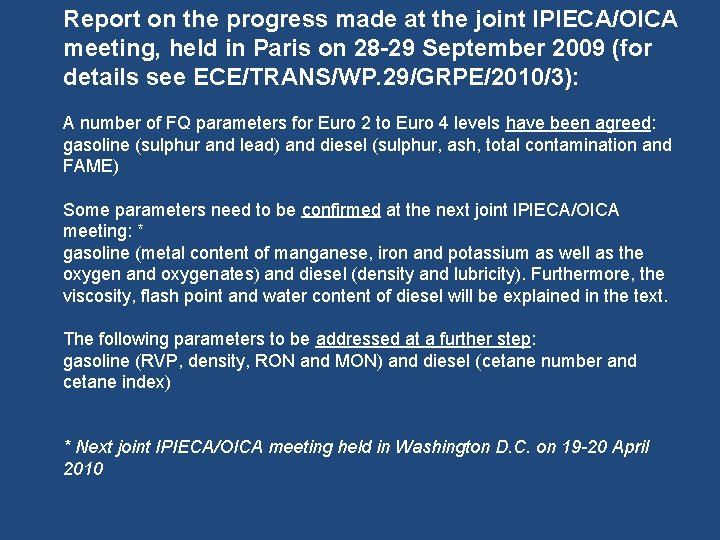 Report on the progress made at the joint IPIECA/OICA meeting, held in Paris on 28-29 September 2009 (for details see ECE/TRANS/WP.29/GRPE/2010/3):

A number of FQ parameters for Euro 2 to Euro 4 levels have been agreed: gasoline (sulphur and lead) and diesel (sulphur, ash, total contamination and FAME)

Some parameters need to be confirmed at the next joint IPIECA/OICA meeting: *
gasoline (metal content of manganese, iron and potassium as well as the oxygen and oxygenates) and diesel (density and lubricity). Furthermore, the viscosity, flash point and water content of diesel will be explained in the text.

The following parameters to be addressed at a further step:
gasoline (RVP, density, RON and MON) and diesel (cetane number and cetane index)

* Next joint IPIECA/OICA meeting held in Washington D.C. on 19-20 April 2010